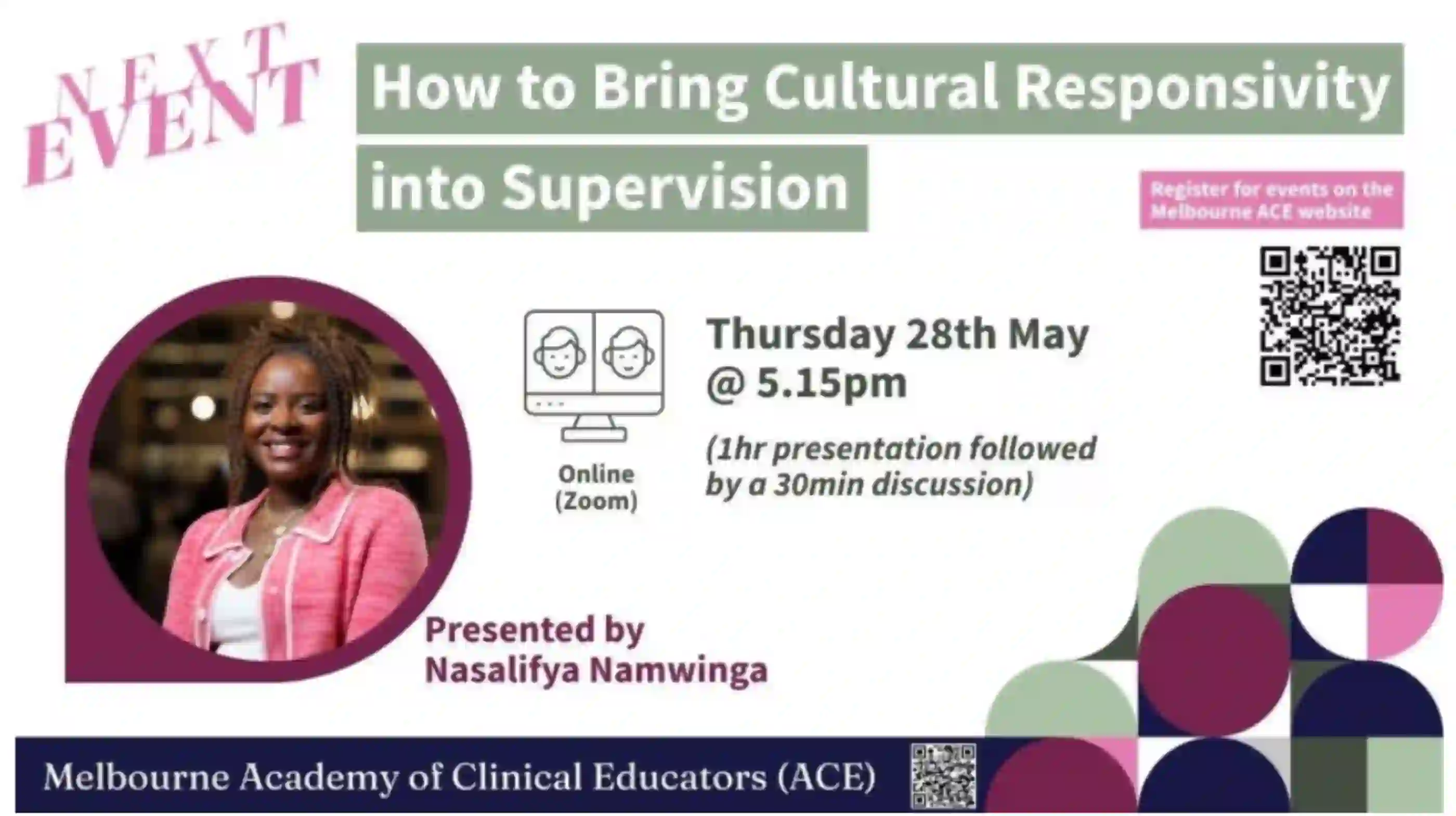 NEXT EVENT

How to Bring Cultural Responsivity into Supervision

Register for events on the Melbourne ACE website

Online (Zoom)

Thursday 28th May @ 5.15pm

(1hr presentation followed by a 30min discussion)

Presented by Nasalifya Namwinga

Melbourne Academy of Clinical Educators (ACE)